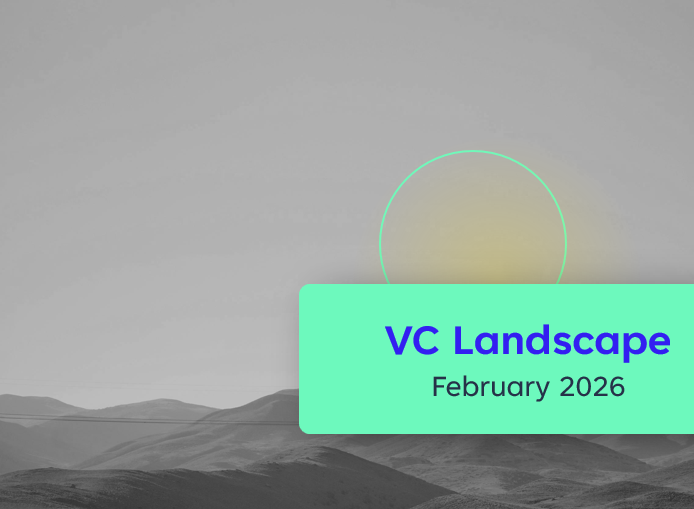 VC Landscape
February 2026